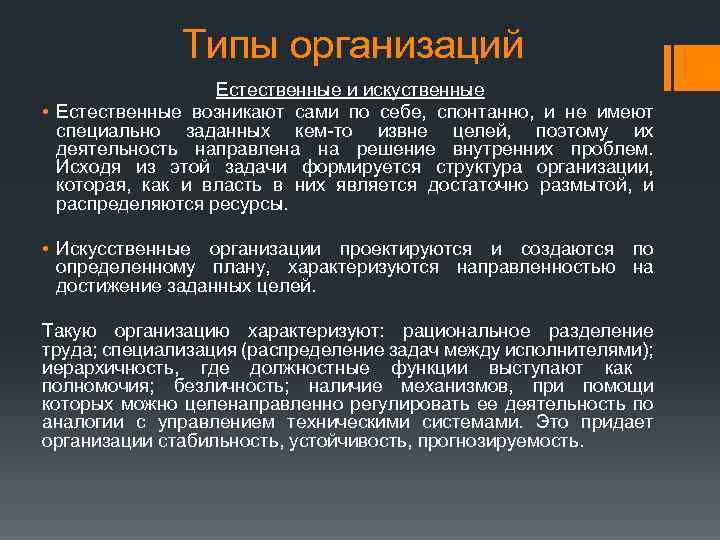 Типы организаций

Естественные и искуственные

• Естественные возникают сами по себе, спонтанно, и не имеют специально заданных кем-то извне целей, поэтому их деятельность направлена на решение внутренних проблем. Исходя из этой задачи формируется структура организации, которая, как и власть в них является достаточно размытой, и распределяются ресурсы.

• Искусственные организации проектируются и создаются по определенному плану, характеризуются направленностью на достижение заданных целей.

Такую организацию характеризуют: рациональное разделение труда; специализация (распределение задач между исполнителями); иерархичность, где должностные функции выступают как полномочия; безличность; наличие механизмов, при помощи которых можно целенаправленно регулировать ее деятельность по аналогии с управлением техническими системами. Это придает организации стабильность, устойчивость, прогнозируемость.